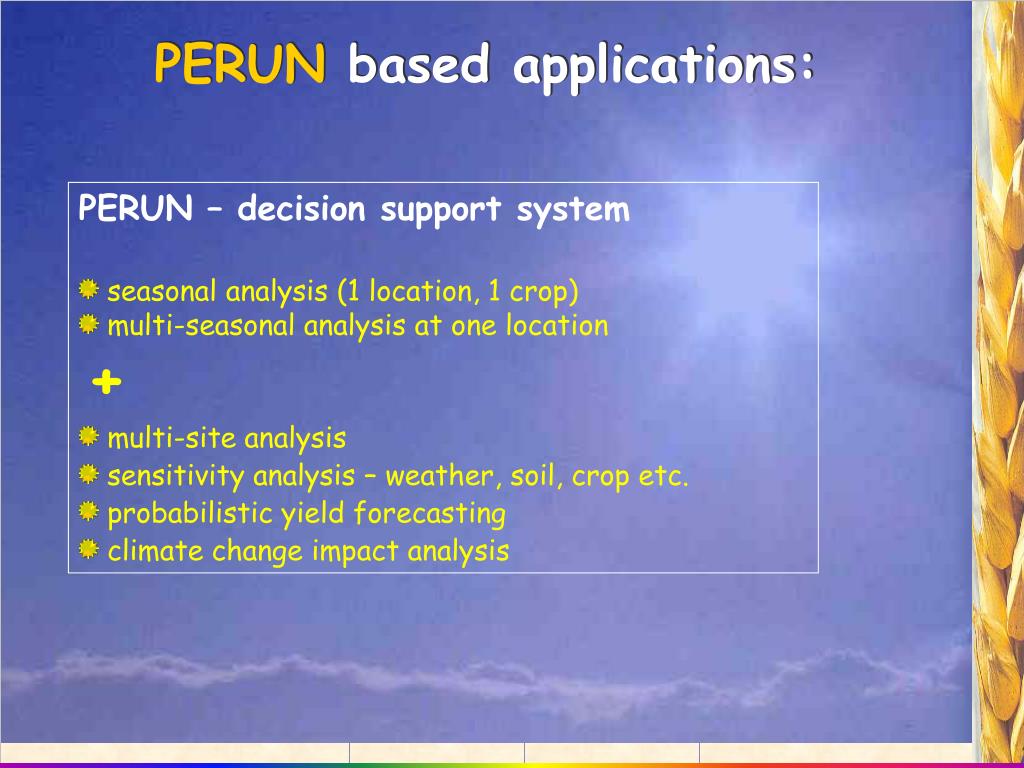 PERUN based applications:

PERUN – decision support system

seasonal analysis (1 location, 1 crop)
multi-seasonal analysis at one location

+

multi-site analysis
sensitivity analysis – weather, soil, crop etc.
probabilistic yield forecasting
climate change impact analysis